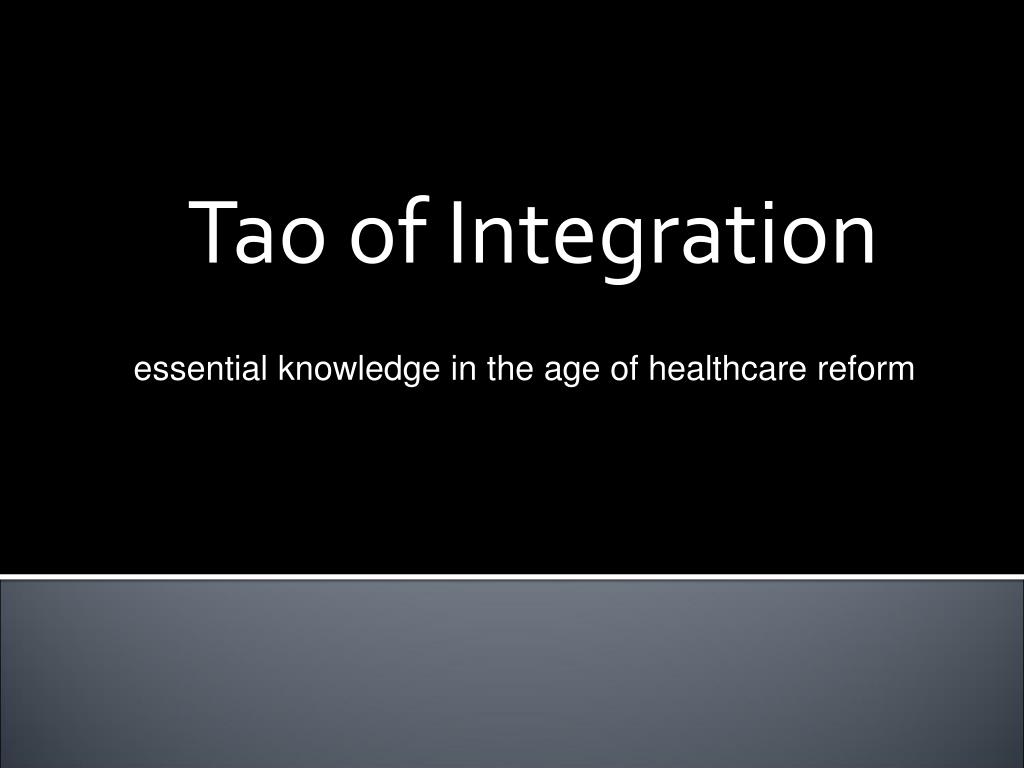 Tao of Integration

essential knowledge in the age of healthcare reform